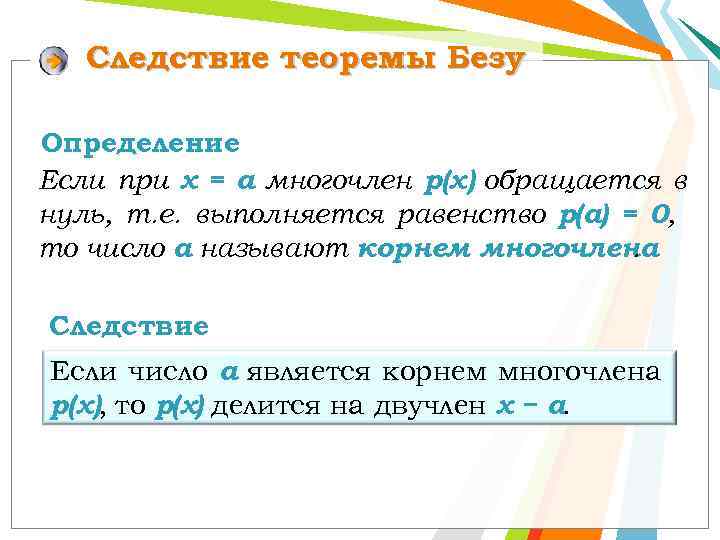 Следствие теоремы Безу

Определение

Если при $x = a$ многочлен $p(x)$ обращается в нуль, т.е. выполняется равенство $p(a) = 0$, то число $a$ называют корнем многочлена.

Следствие

Если число $a$ является корнем многочлена $p(x)$, то $p(x)$ делится на двучлен $x - a$.